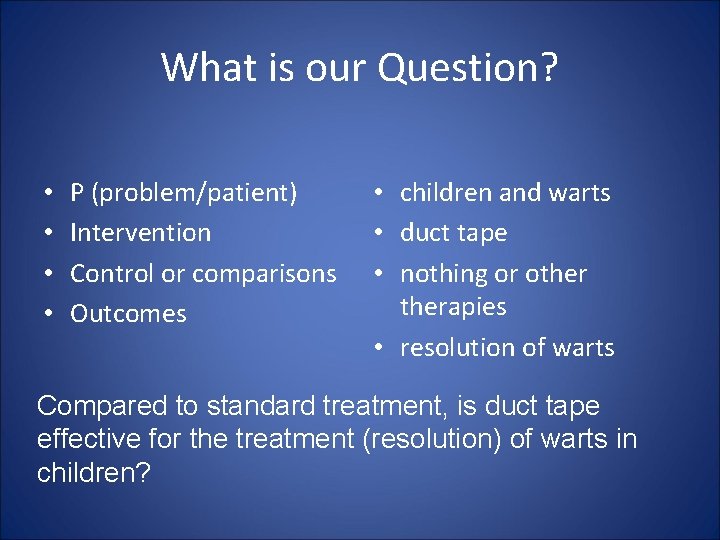 What is our Question?

• P (problem/patient)
• Intervention
• Control or comparisons
• Outcomes

• children and warts
• duct tape
• nothing or other therapies
• resolution of warts

Compared to standard treatment, is duct tape effective for the treatment (resolution) of warts in children?